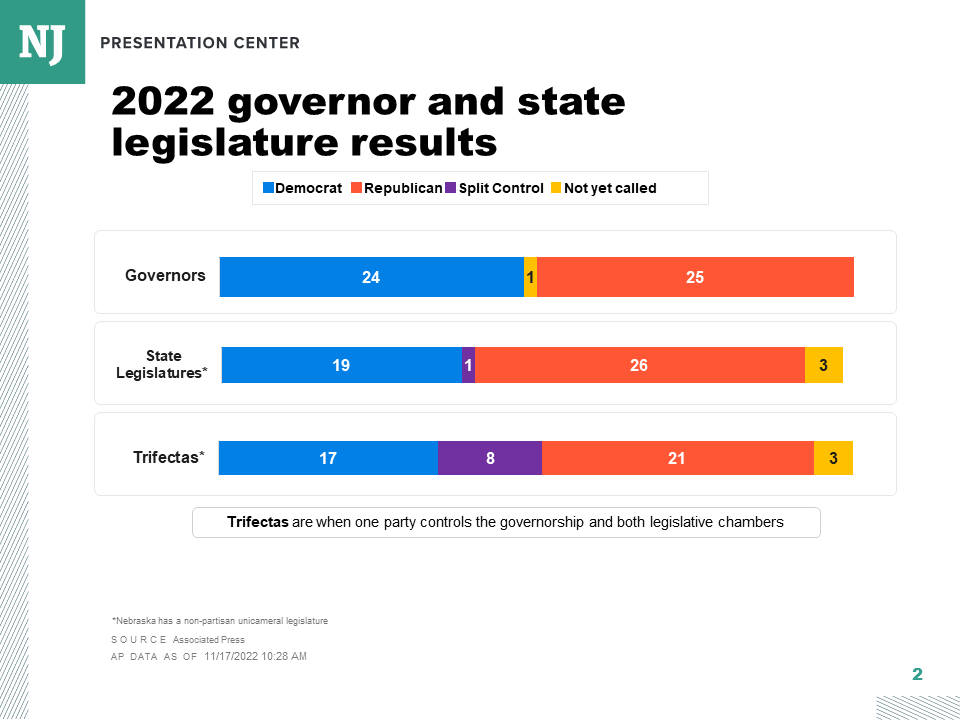 NJ
PRESENTATION CENTER

2022 governor and state legislature results

Democrat Republican Split Control Not yet called

Governors 24 1 25

State Legislatures* 19 1 26 3

Trifectas* 17 8 21 3

**Trifectas** are when one party controls the governorship and both legislative chambers

*Nebraska has a non-partisan unicameral legislature
SOURCE Associated Press
AP DATA AS OF 11/17/2022 10:28 AM

2